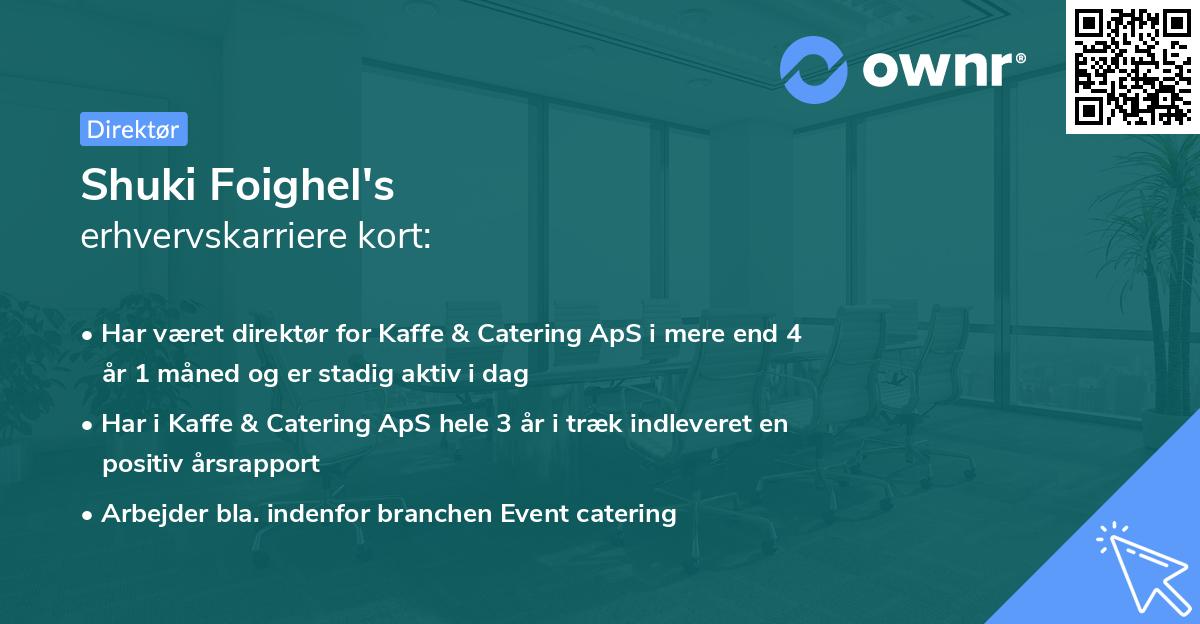 ownr®

Direktør

Shuki Foighel's
erhvervskarriere kort:

• Har været direktør for Kaffe & Catering ApS i mere end 4 år 1 måned og er stadig aktiv i dag

• Har i Kaffe & Catering ApS hele 3 år i træk indleveret en positiv årsrapport

• Arbejder bla. indenfor branchen Event catering